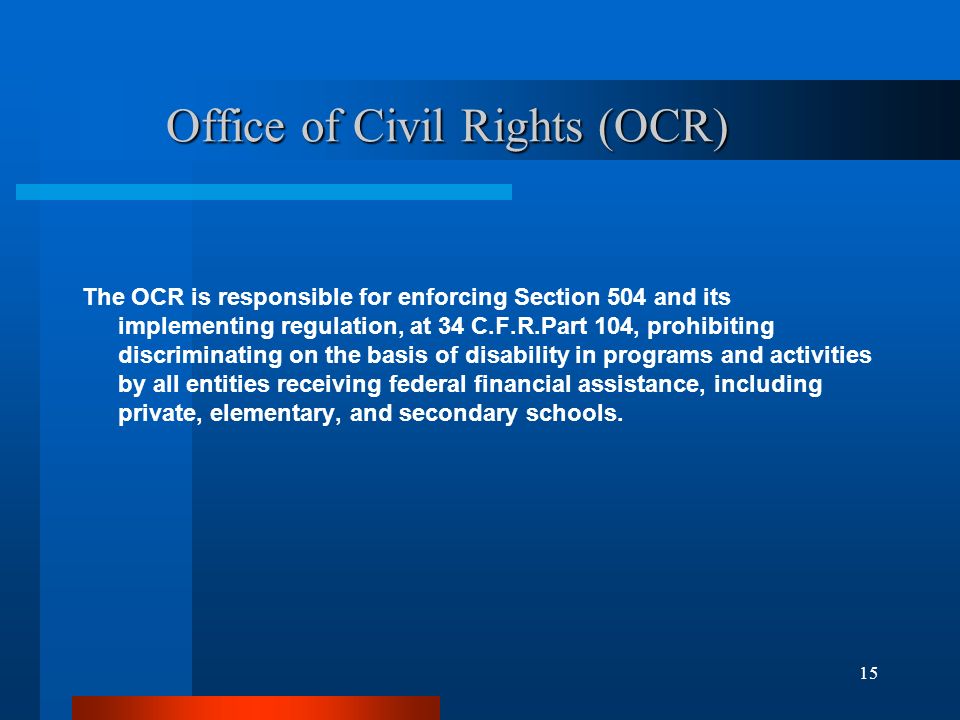 Office of Civil Rights (OCR)

The OCR is responsible for enforcing Section 504 and its implementing regulation, at 34 C.F.R.Part 104, prohibiting discriminating on the basis of disability in programs and activities by all entities receiving federal financial assistance, including private, elementary, and secondary schools.

15